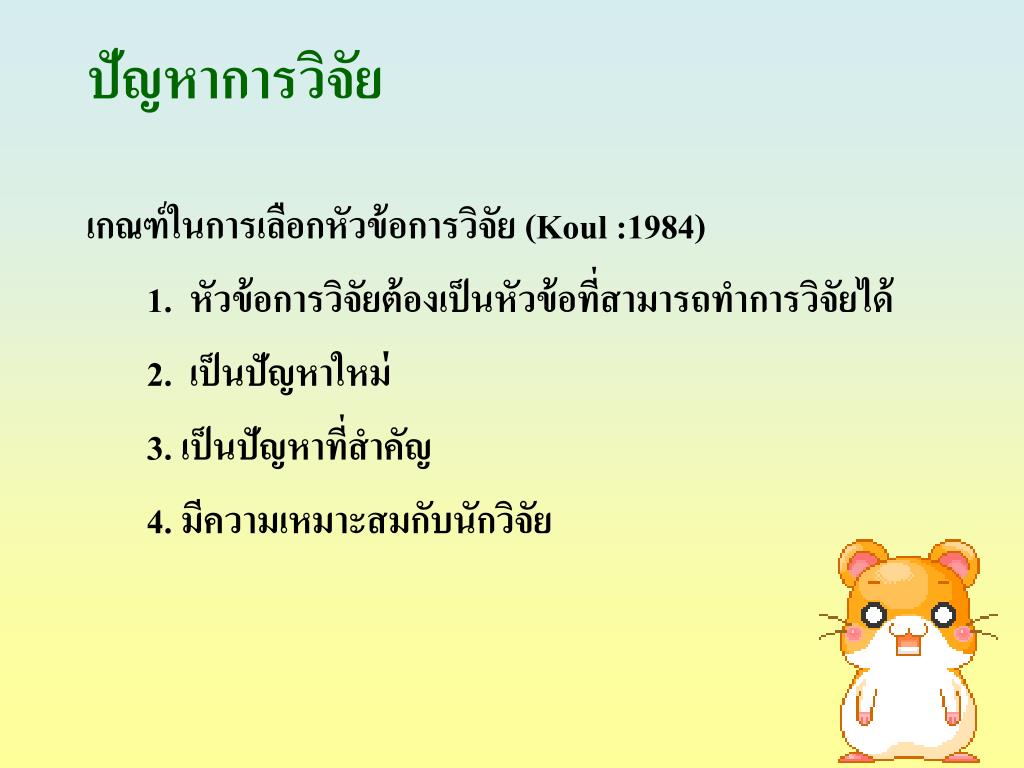 ปัญหาการวิจัย

เกณฑ์ในการเลือกหัวข้อการวิจัย (Koul :1984)

1. หัวข้อการวิจัยต้องเป็นหัวข้อที่สามารถทำการวิจัยได้

2. เป็นปัญหาใหม่

3. เป็นปัญหาที่สำคัญ

4. มีความเหมาะสมกับนักวิจัย